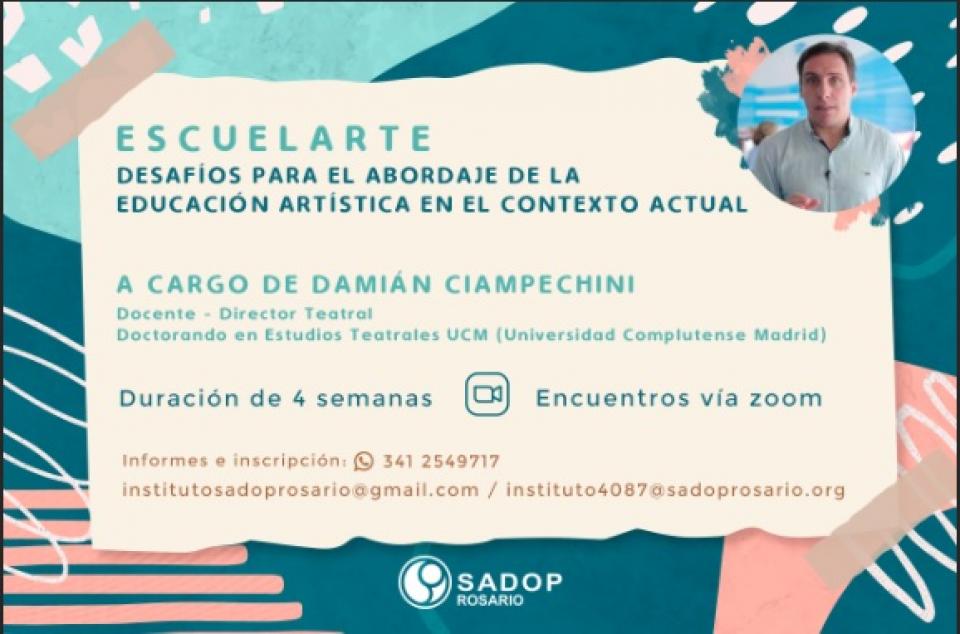 ESCUELARTE
DESAFÍOS PARA EL ABORDAJE DE LA EDUCACIÓN ARTÍSTICA EN EL CONTEXTO ACTUAL

A CARGO DE DAMIÁN CIAMPECHINI
Docente - Director Teatral
Doctorando en Estudios Teatrales UCM (Universidad Complutense Madrid)

Duración de 4 semanas

Encuentros vía zoom

Informes e inscripción: 341 2549717
institutosadoprosario@gmail.com / instituto4087@sadoprosario.org

SADOP
ROSARIO